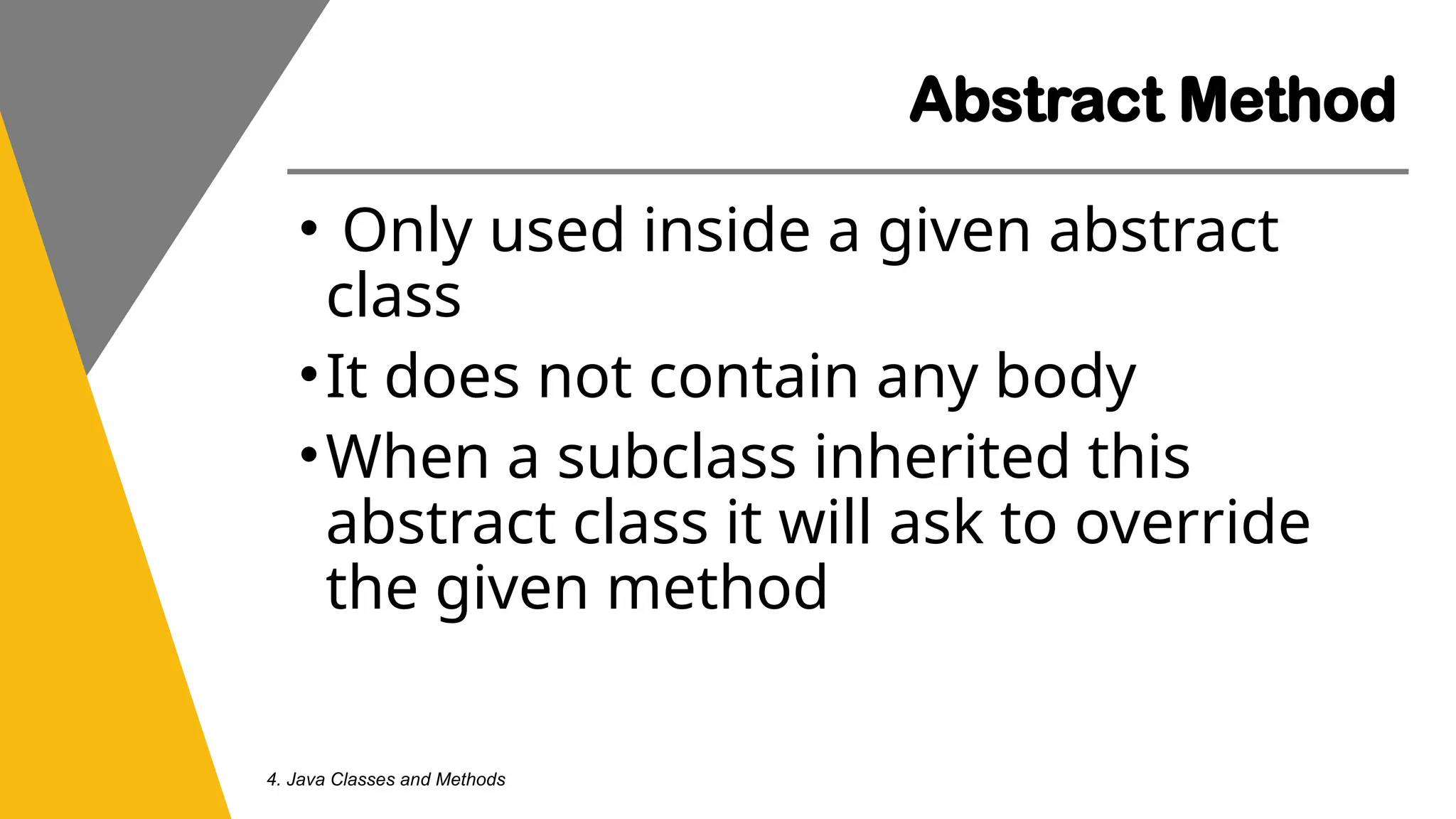 Abstract Method

• Only used inside a given abstract class
• It does not contain any body
• When a subclass inherited this abstract class it will ask to override the given method

4. Java Classes and Methods